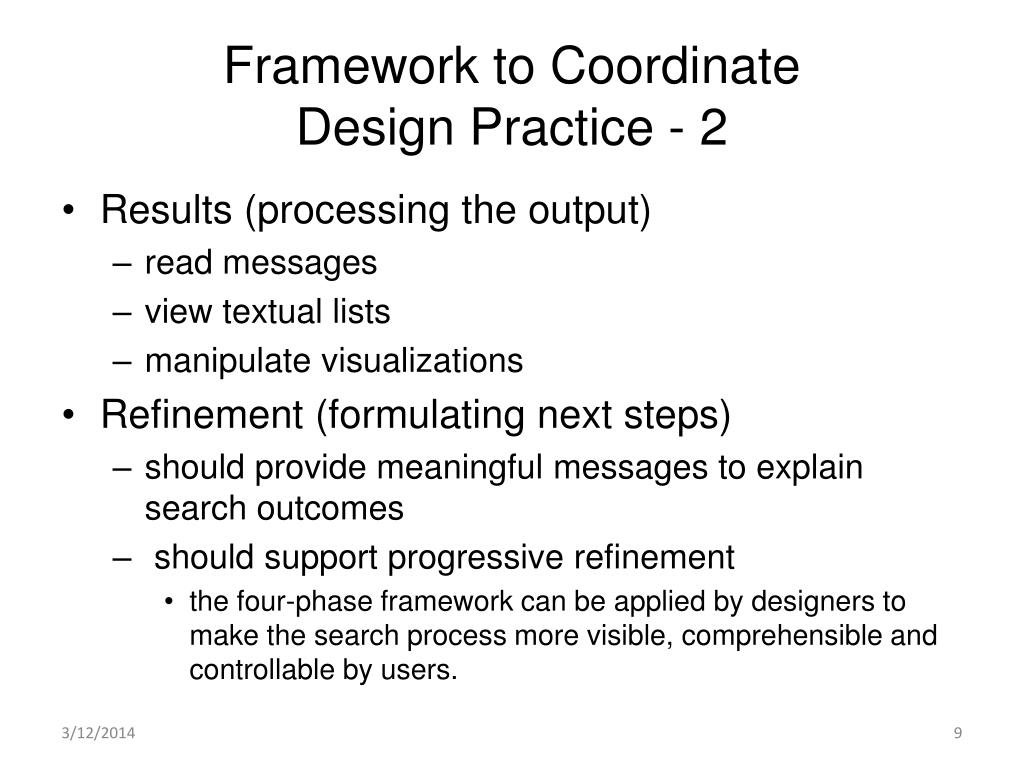 Framework to Coordinate
Design Practice - 2

• Results (processing the output)
– read messages
– view textual lists
– manipulate visualizations
• Refinement (formulating next steps)
– should provide meaningful messages to explain search outcomes
– should support progressive refinement
• the four-phase framework can be applied by designers to make the search process more visible, comprehensible and controllable by users.

3/12/2014

9